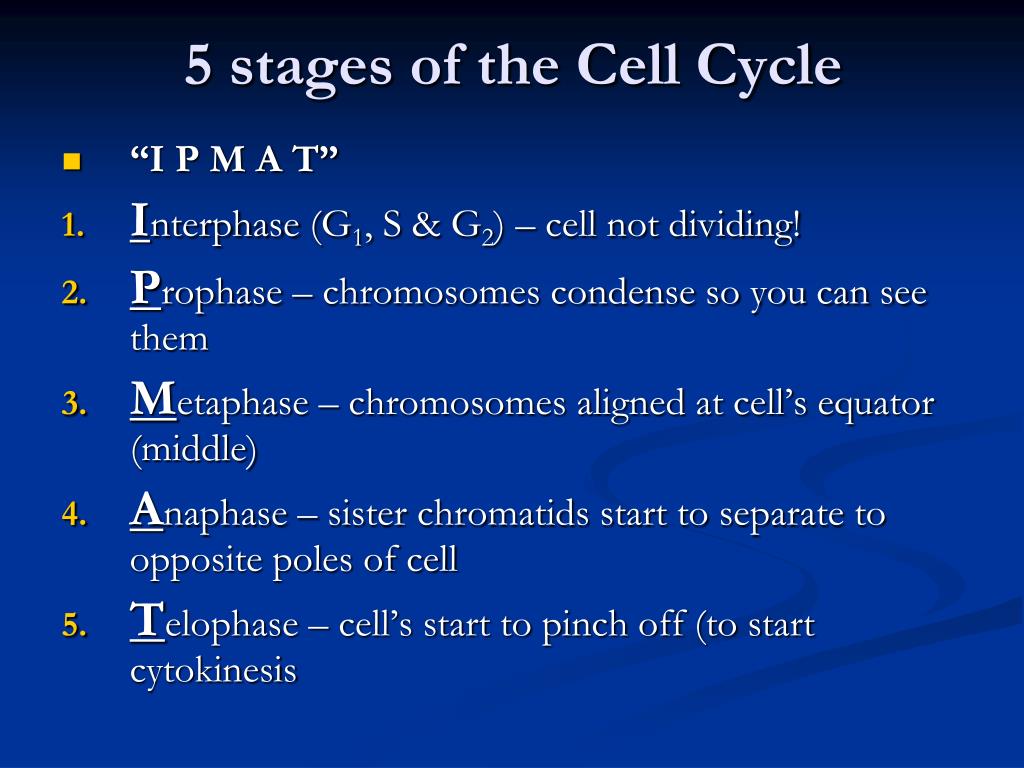 5 stages of the Cell Cycle

“I P M A T”

1. Interphase ($G_1$, S & $G_2$) – cell not dividing!
2. Prophase – chromosomes condense so you can see them
3. Metaphase – chromosomes aligned at cell’s equator (middle)
4. Anaphase – sister chromatids start to separate to opposite poles of cell
5. Telophase – cell’s start to pinch off (to start cytokinesis